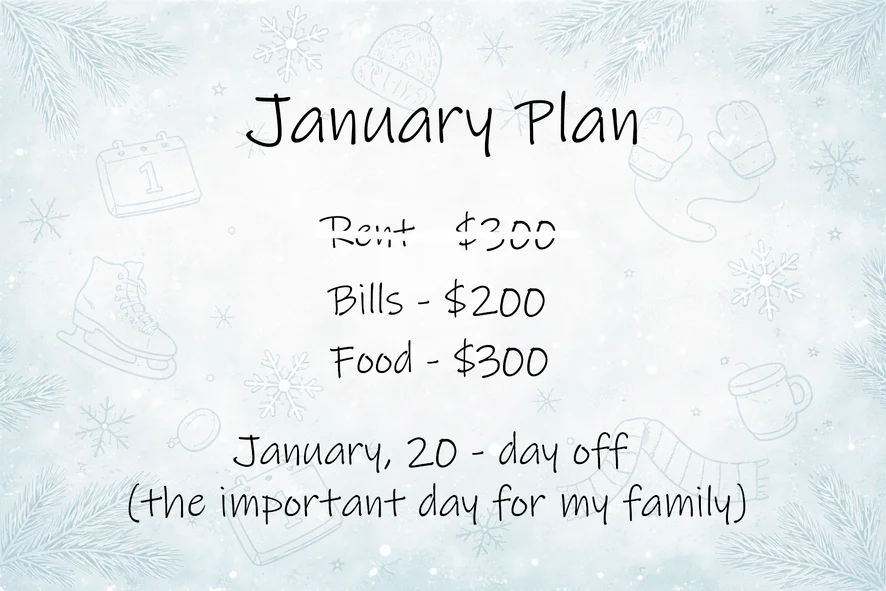 January Plan

~~Rent - $300~~

Bills - $200

Food - $300

January, 20 - day off
(the important day for my family)